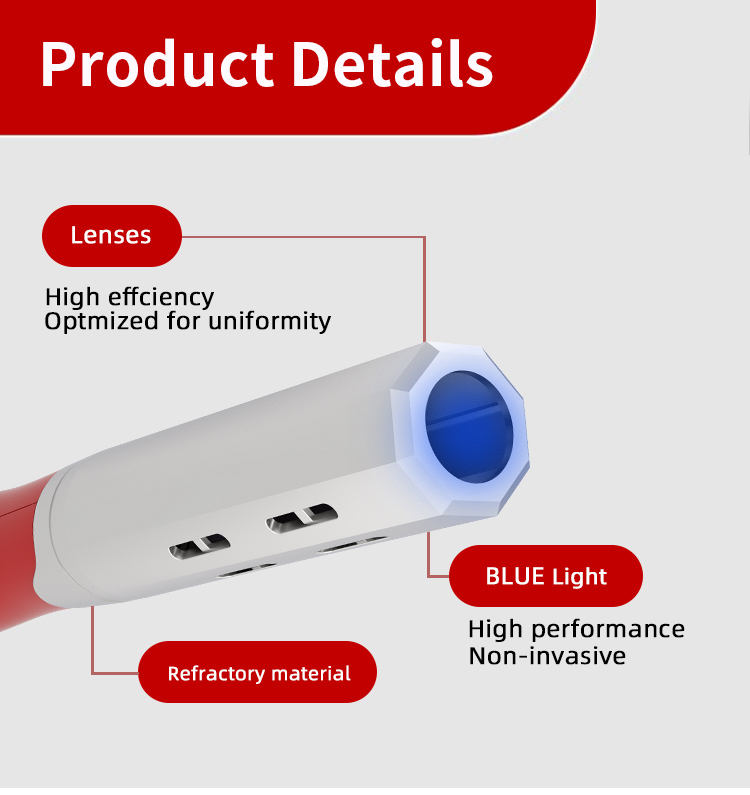 Product Details

Lenses

High effciency
Optmized for uniformity

BLUE Light

High performance
Non-invasive

Refractory material